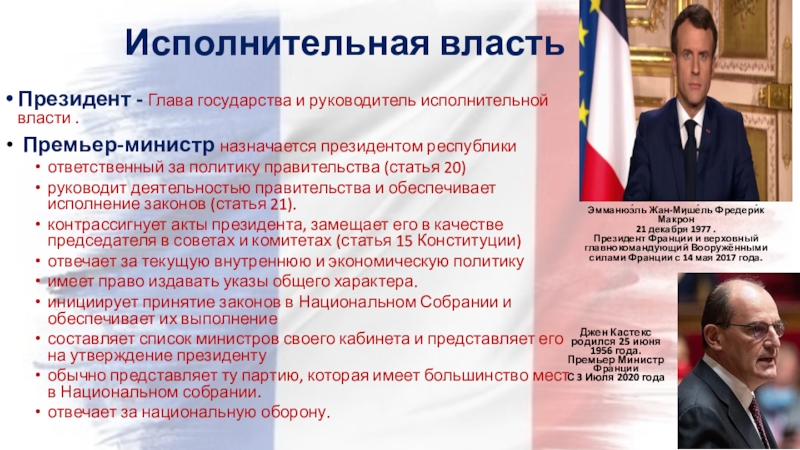 Исполнительная власть

• Президент - Глава государства и руководитель исполнительной власти .

• Премьер-министр назначается президентом республики
• ответственный за политику правительства (статья 20)
• руководит деятельностью правительства и обеспечивает исполнение законов (статья 21).
• контрассигнует акты президента, замещает его в качестве председателя в советах и комитетах (статья 15 Конституции)
• отвечает за текущую внутреннюю и экономическую политику
• имеет право издавать указы общего характера.
• инициирует принятие законов в Национальном Собрании и обеспечивает их выполнение
• составляет список министров своего кабинета и представляет его на утверждение президенту
• обычно представляет ту партию, которая имеет большинство мест в Национальном собрании.
• отвечает за национальную оборону.

Эммануэ́ль Жан-Мише́ль Фредери́к Макрон
21 декабря 1977 .
Президент Франции и верховный главнокомандующий Вооружёнными силами Франции с 14 мая 2017 года.

Джен Кастекс
родился 25 июня 1956 года.
Премьер Министр Франции
С 3 Июля 2020 года